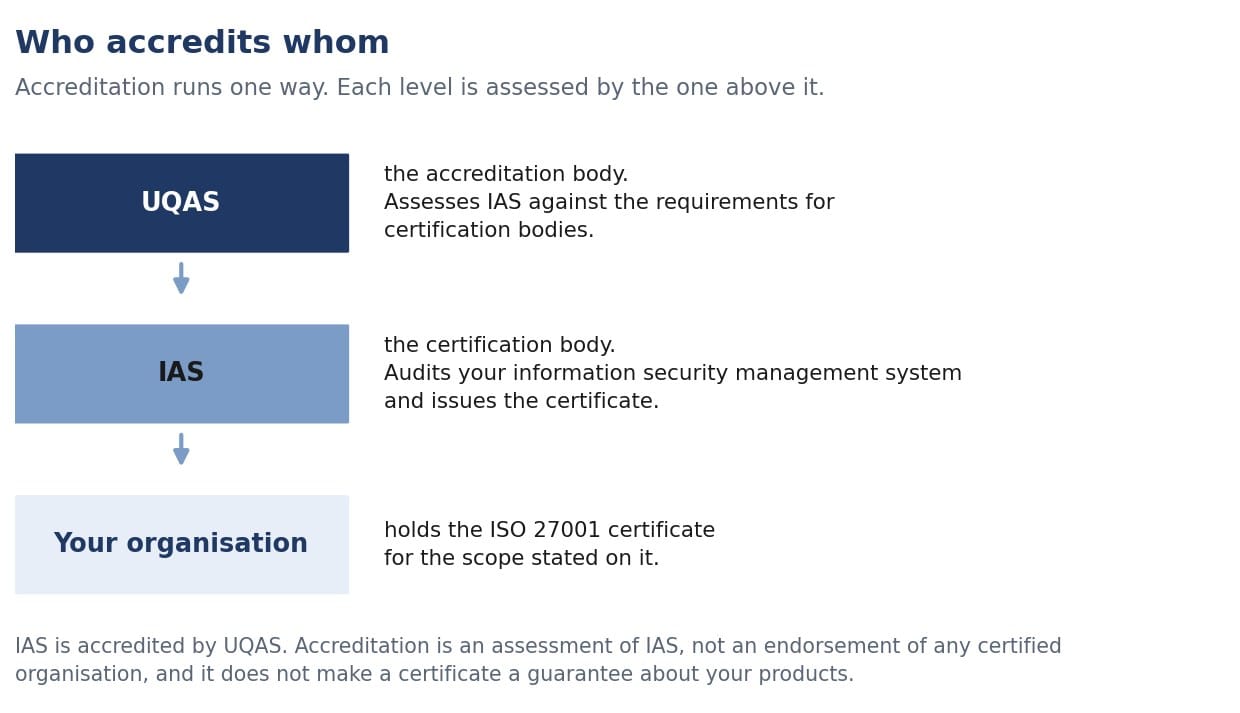 Who accredits whom

Accreditation runs one way. Each level is assessed by the one above it.

UQAS

the accreditation body.
Assesses IAS against the requirements for certification bodies.

IAS

the certification body.
Audits your information security management system and issues the certificate.

Your organisation

holds the ISO 27001 certificate for the scope stated on it.

IAS is accredited by UQAS. Accreditation is an assessment of IAS, not an endorsement of any certified organisation, and it does not make a certificate a guarantee about your products.